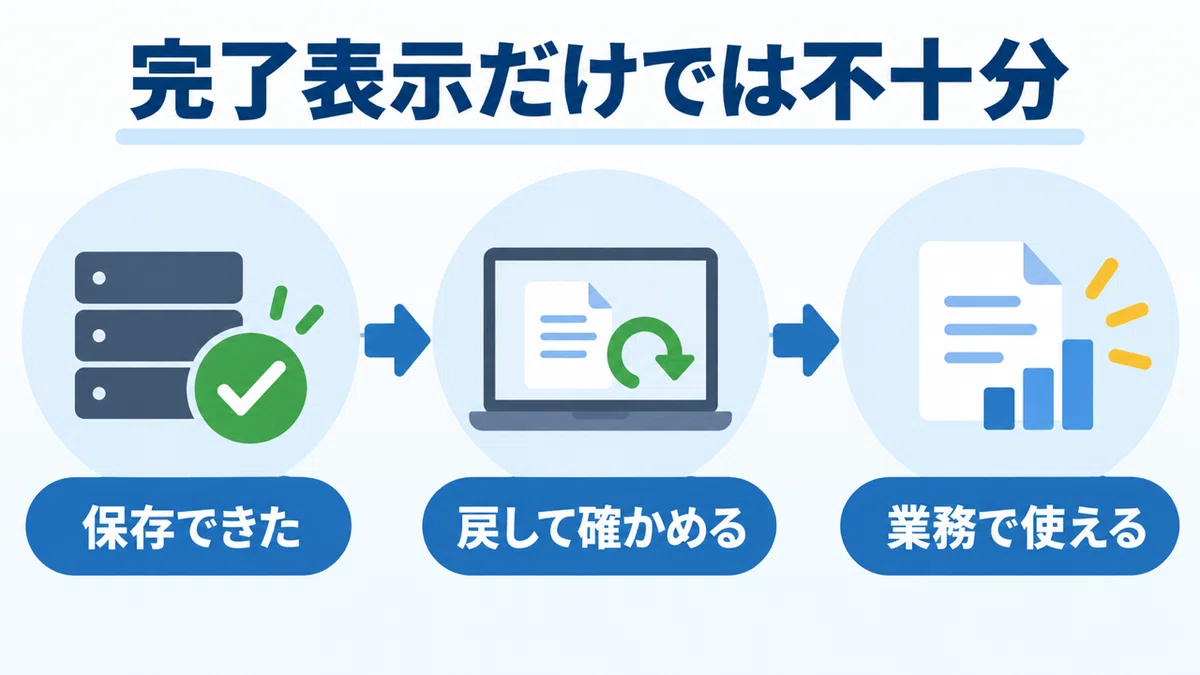 完了表示だけでは不十分

保存できた

戻して確かめる

業務で使える